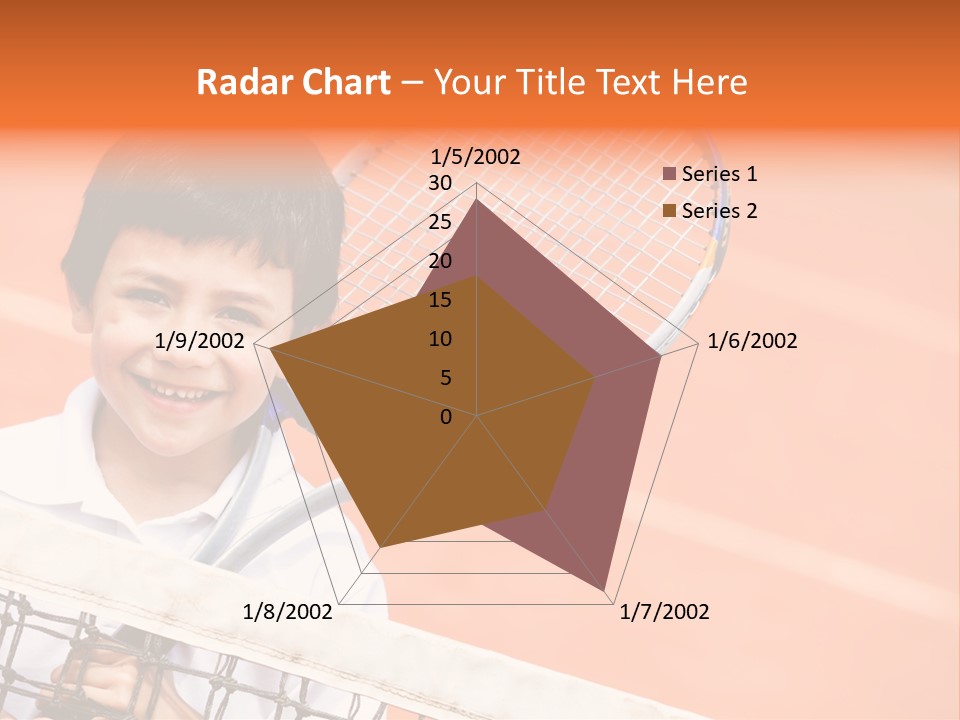 Radar Chart – Your Title Text Here

1/5/2002
30
25
20
15
10
5
0
1/6/2002
1/7/2002
1/8/2002
1/9/2002

Series 1
Series 2